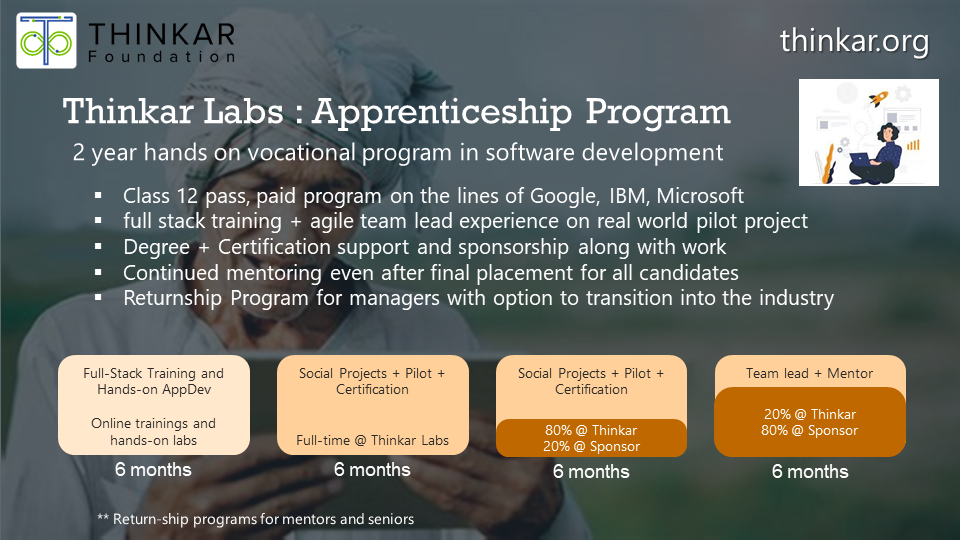 THINKAR Foundation

thinkar.org

Thinkar Labs : Apprenticeship Program

2 year hands on vocational program in software development

▪ Class 12 pass, paid program on the lines of Google, IBM, Microsoft
▪ full stack training + agile team lead experience on real world pilot project
▪ Degree + Certification support and sponsorship along with work
▪ Continued mentoring even after final placement for all candidates
▪ Returnship Program for managers with option to transition into the industry

Full-Stack Training and Hands-on AppDev

Online trainings and hands-on labs

6 months

Social Projects + Pilot + Certification

Full-time @ Thinkar Labs

6 months

Social Projects + Pilot + Certification

80% @ Thinkar
20% @ Sponsor

6 months

Team lead + Mentor

20% @ Thinkar
80% @ Sponsor

6 months

** Return-ship programs for mentors and seniors